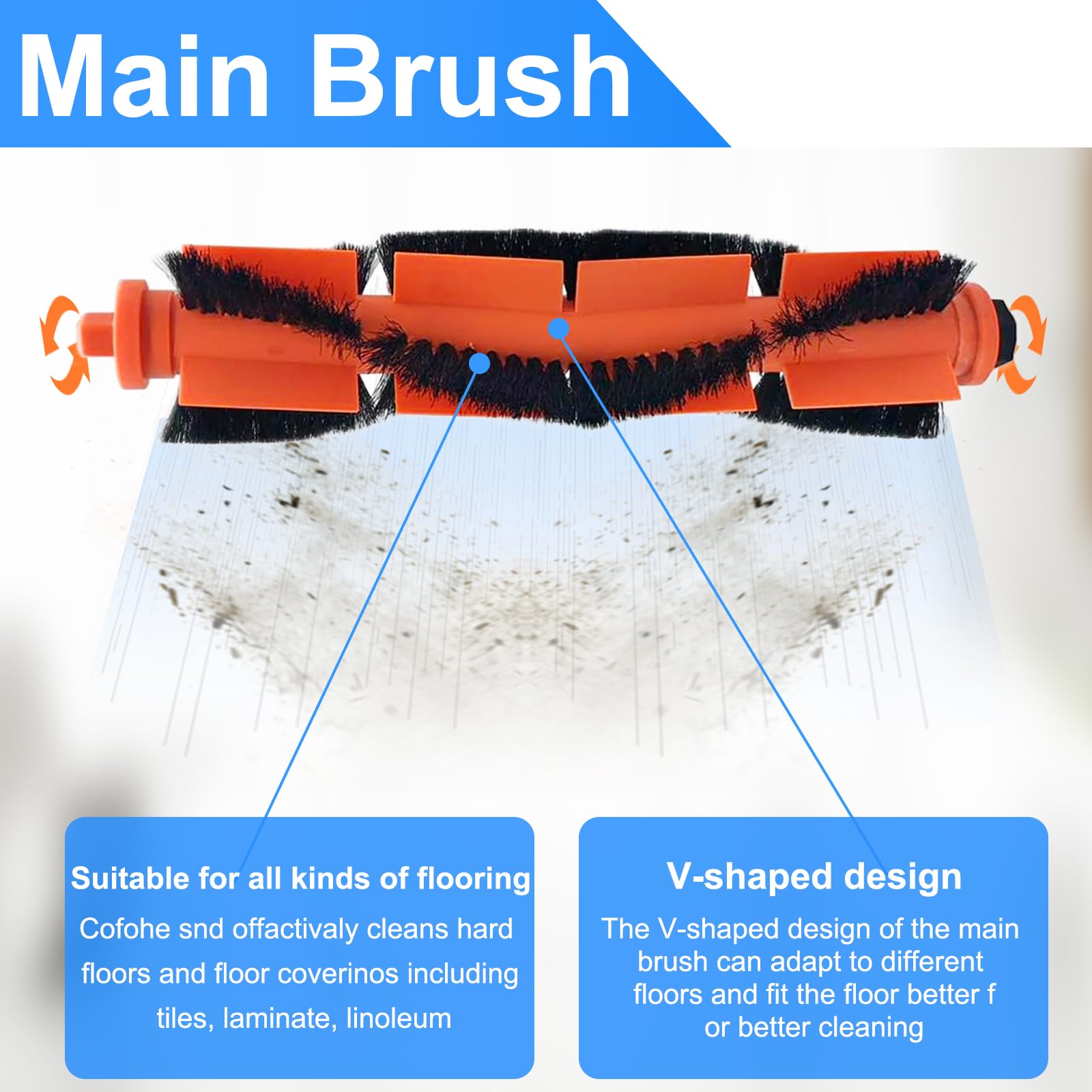 Main Brush

Suitable for all kinds of flooring

Cofohe snd offactivaly cleans hard floors and floor coverinos including tiles, laminate, linoleum

V-shaped design

The V-shaped design of the main brush can adapt to different floors and fit the floor better f or better cleaning